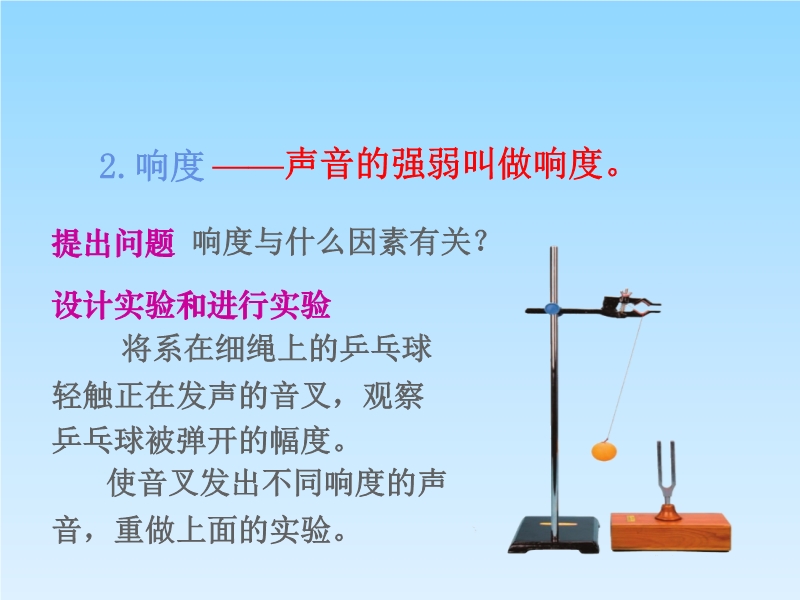 2. 响度 ——声音的强弱叫做响度。

提出问题 响度与什么因素有关？

设计实验和进行实验

将系在细绳上的乒乓球轻触正在发声的音叉，观察乒乓球被弹开的幅度。

使音叉发出不同响度的声音，重做上面的实验。